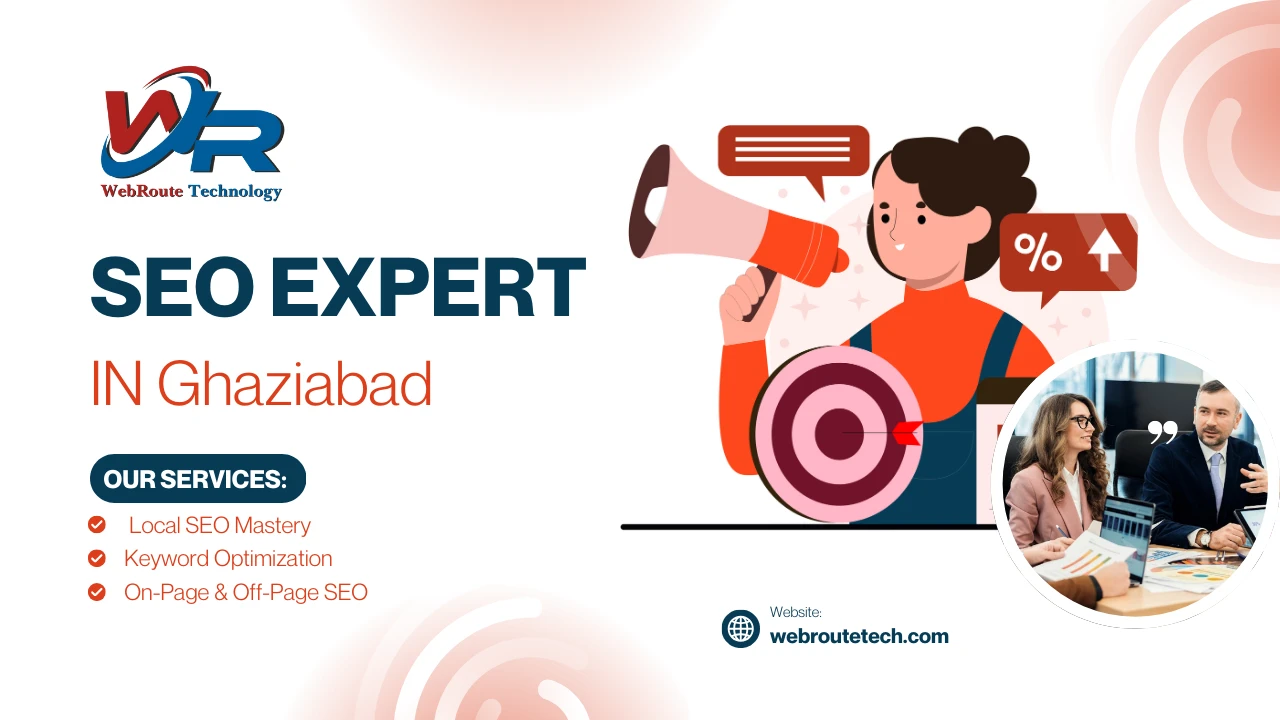 WR
WebRoute Technology

SEO EXPERT
IN Ghaziabad

OUR SERVICES:
Local SEO Mastery
Keyword Optimization
On-Page & Off-Page SEO

%

Website:
webroutetech.com